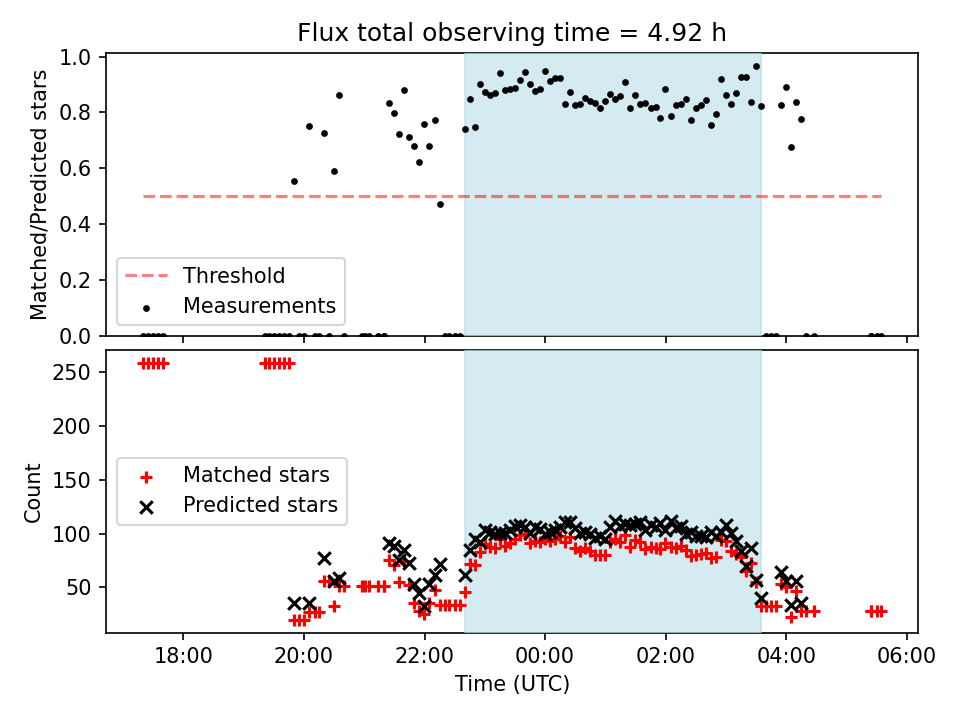 Flux total observing time = 4.92 h

Matched/Predicted stars

1.0
0.8
0.6
0.4
0.2
0.0

Threshold
Measurements

Count

250
200
150
100
50

Matched stars
Predicted stars

18:00
20:00
22:00
00:00
02:00
04:00
06:00

Time (UTC)